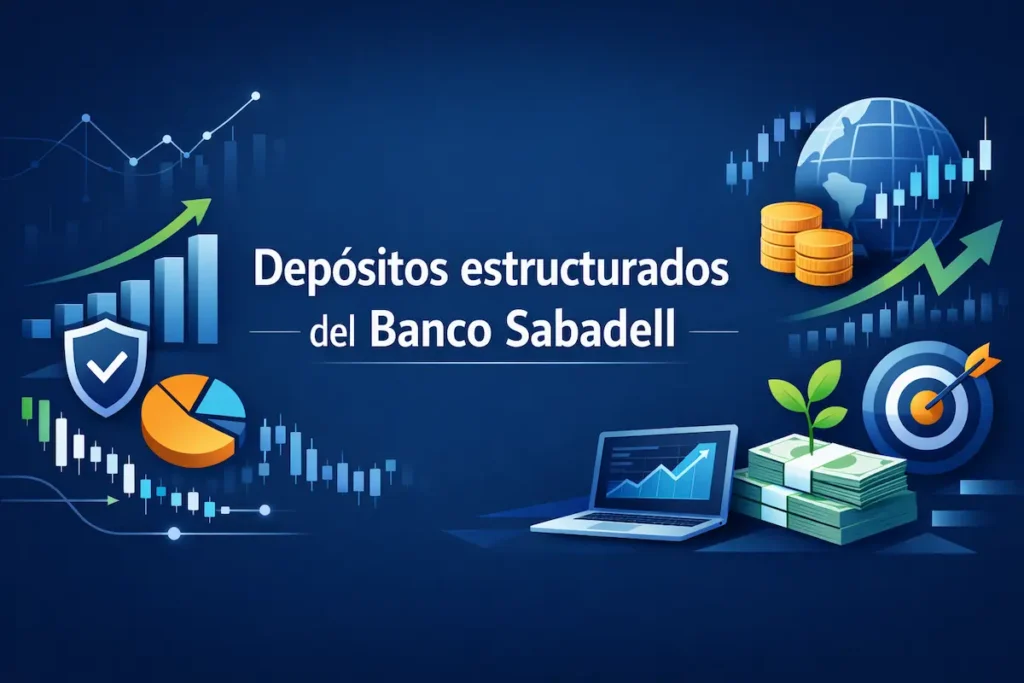 Depósitos estructurados del Banco Sabadell